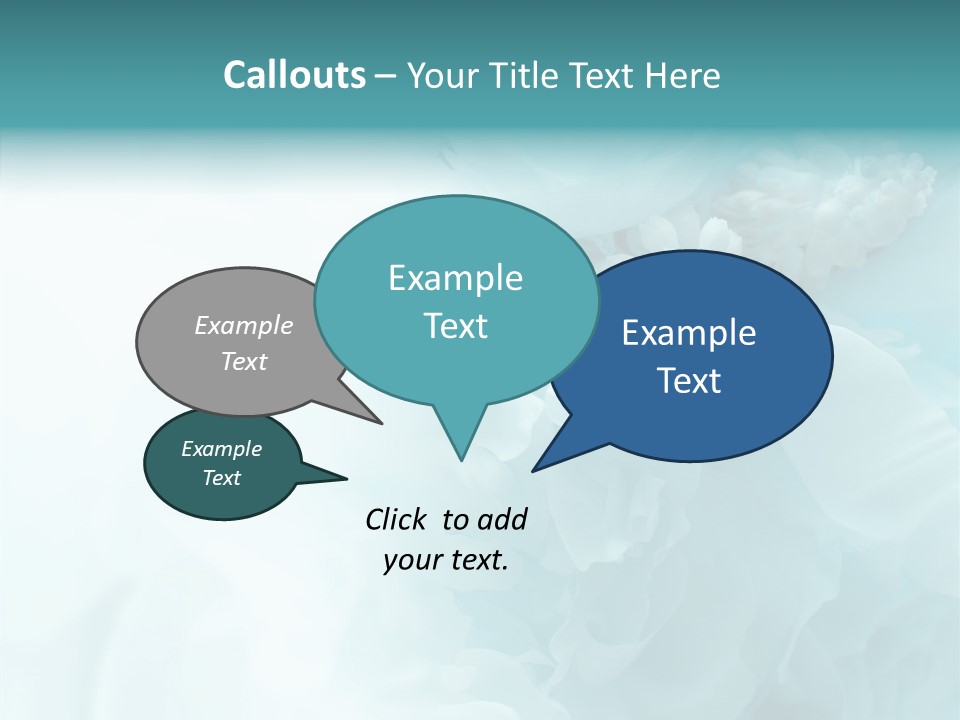 Callouts – Your Title Text Here

Example Text

Example Text

Example Text

Example Text

Click to add your text.